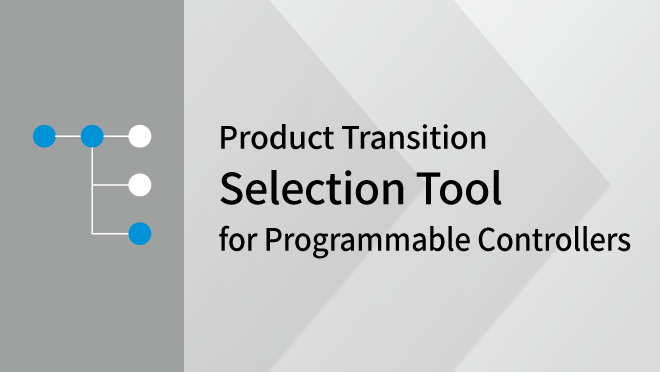 Product Transition
Selection Tool
for Programmable Controllers